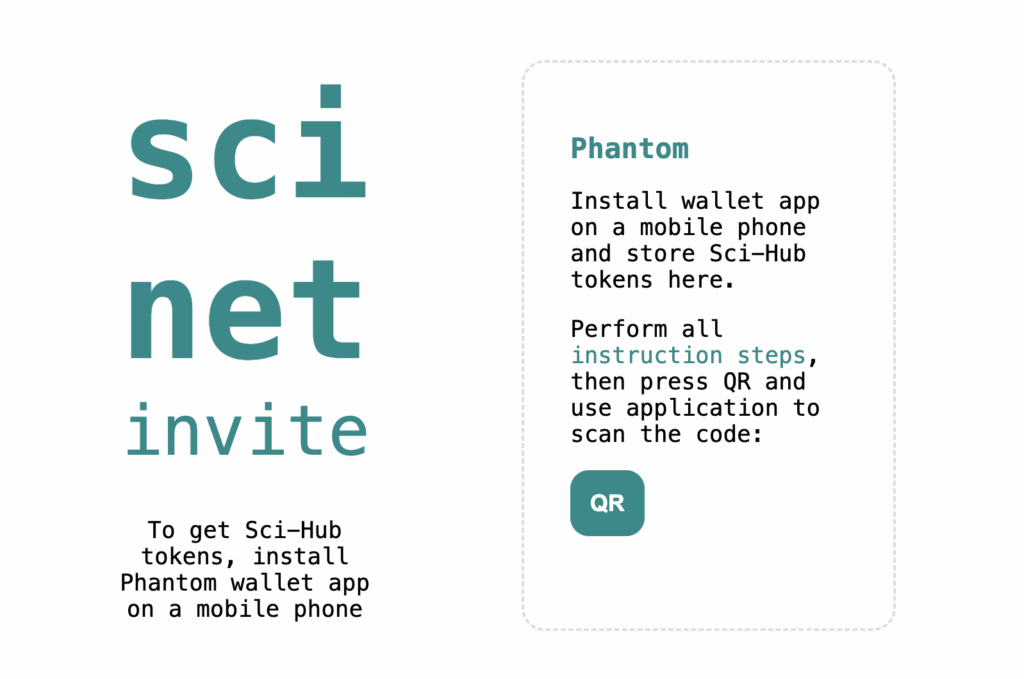 sci
net
invite

To get Sci-Hub tokens, install Phantom wallet app on a mobile phone

Phantom

Install wallet app on a mobile phone and store Sci-Hub tokens here.

Perform all instruction steps, then press QR and use application to scan the code:

QR